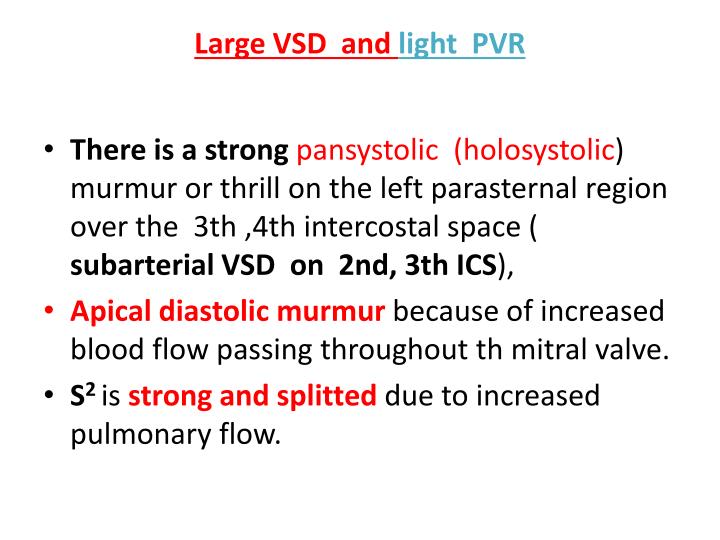 Large VSD and light PVR

• There is a strong pansystolic (holosystolic) murmur or thrill on the left parasternal region over the 3th ,4th intercostal space ( subarterial VSD on 2nd, 3th ICS),

• Apical diastolic murmur because of increased blood flow passing throughout th mitral valve.

• $S^2$ is strong and splitted due to increased pulmonary flow.